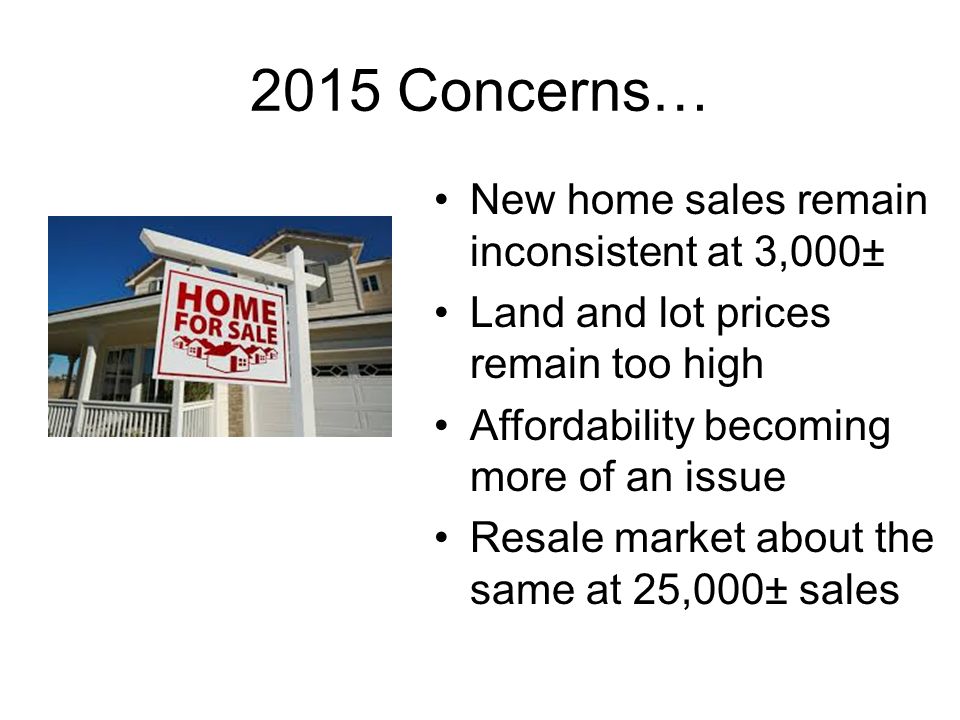 2015 Concerns…

HOME FOR SALE

• New home sales remain inconsistent at 3,000±
• Land and lot prices remain too high
• Affordability becoming more of an issue
• Resale market about the same at 25,000± sales